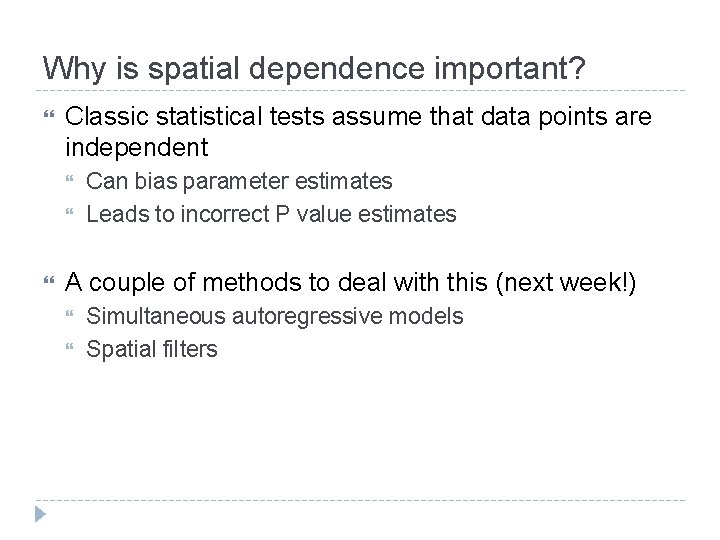 Why is spatial dependence important?

Classic statistical tests assume that data points are independent

Can bias parameter estimates

Leads to incorrect P value estimates

A couple of methods to deal with this (next week!)

Simultaneous autoregressive models

Spatial filters